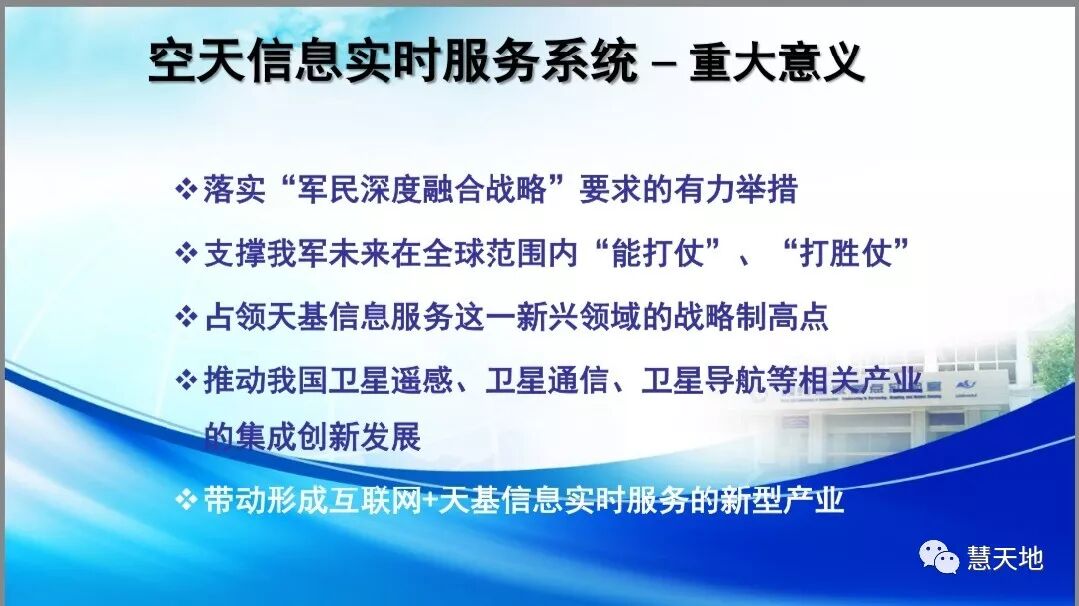 空天信息实时服务系统 – 重大意义

❖ 落实“军民深度融合战略”要求的有力举措

❖ 支撑我军未来在全球范围内“能打仗”、“打胜仗”

❖ 占领天基信息服务这一新兴领域的战略制高点

❖ 推动我国卫星遥感、卫星通信、卫星导航等相关产业的集成创新发展

❖ 带动形成互联网+天基信息实时服务的新型产业

慧天地